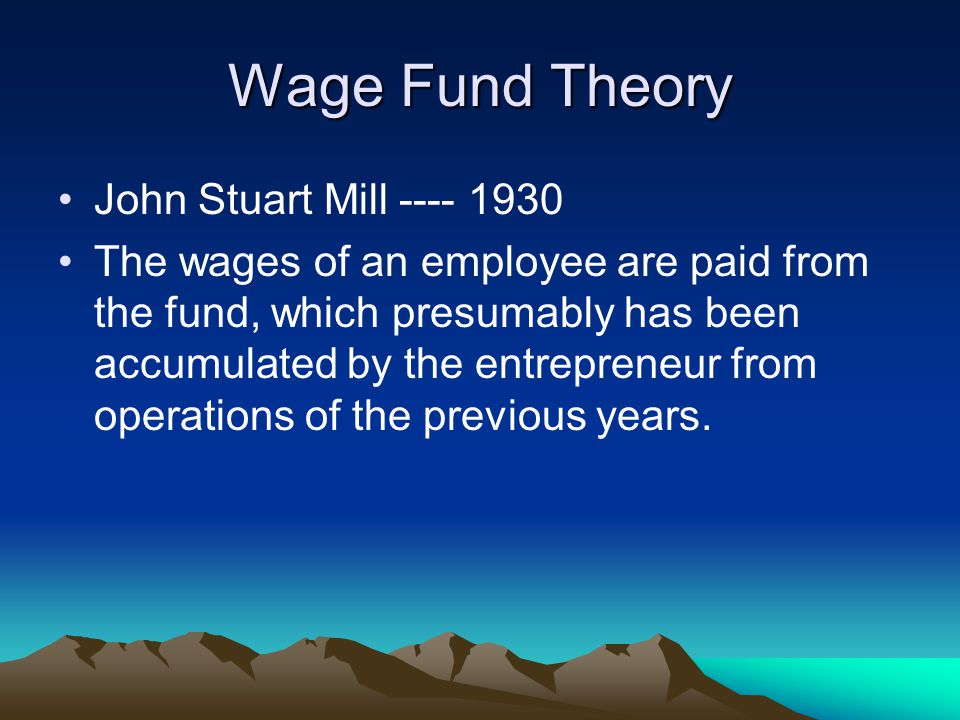 Wage Fund Theory

• John Stuart Mill ---- 1930

• The wages of an employee are paid from the fund, which presumably has been accumulated by the entrepreneur from operations of the previous years.